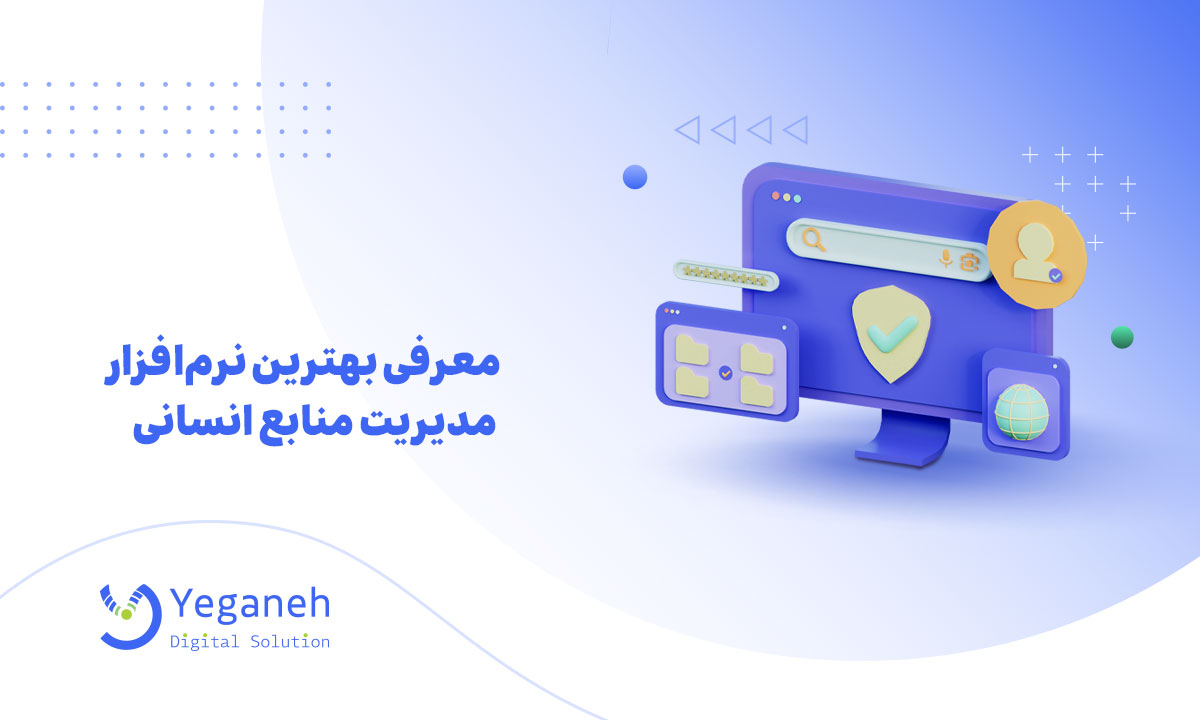 معرفی بهترین نرم‌افزار مدیریت منابع انسانی

Yeganeh
Digital Solution